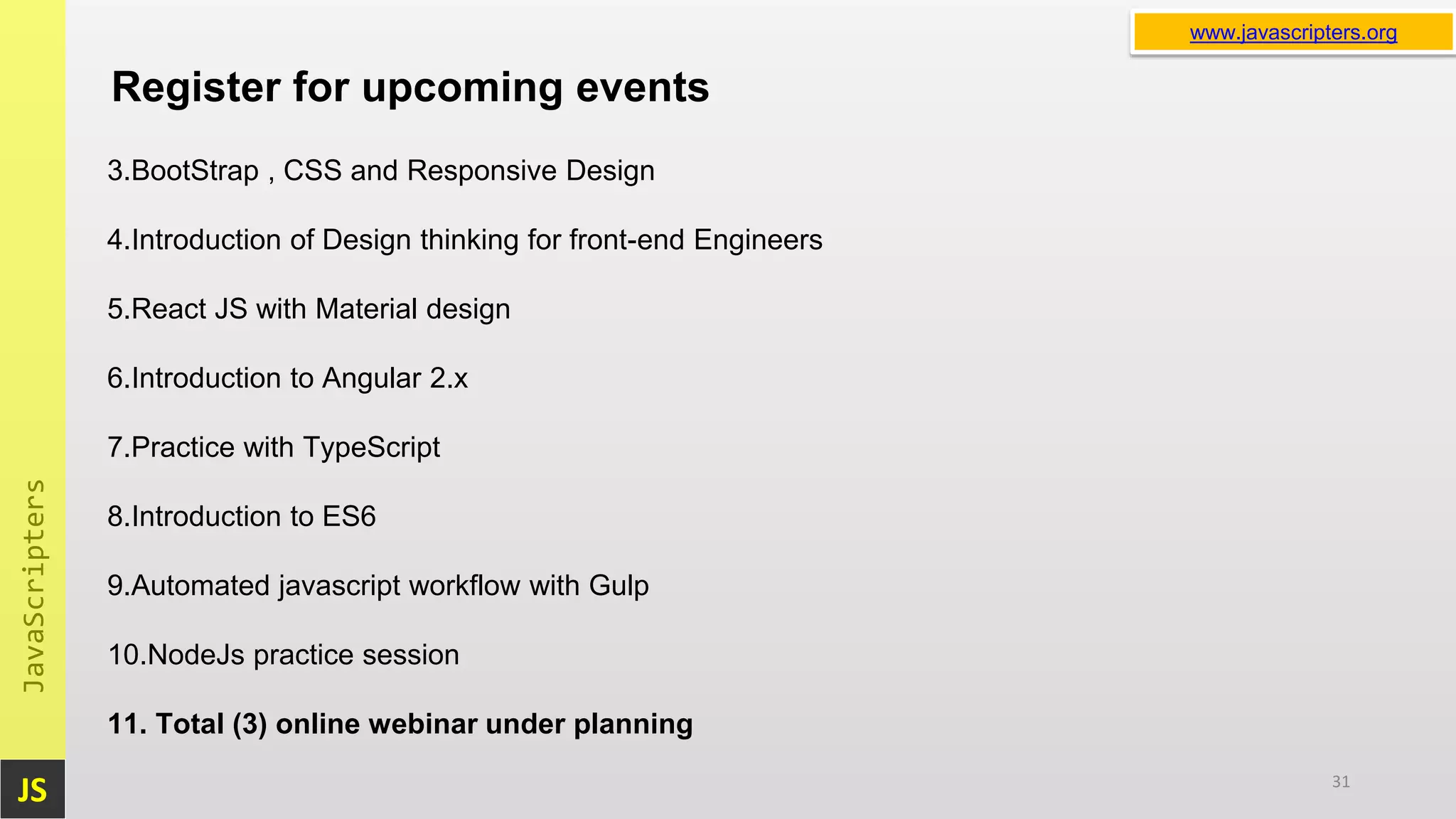 www.javascripters.org

Register for upcoming events

3.BootStrap , CSS and Responsive Design

4.Introduction of Design thinking for front-end Engineers

5.React JS with Material design

6.Introduction to Angular 2.x

7.Practice with TypeScript

8.Introduction to ES6

9.Automated javascript workflow with Gulp

10.NodeJs practice session

11. Total (3) online webinar under planning

JavaScripters

JS

31